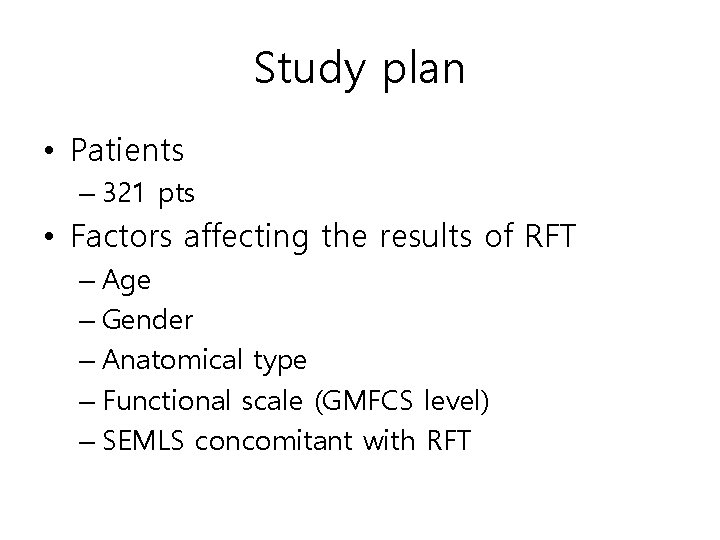 Study plan

• Patients
– 321 pts
• Factors affecting the results of RFT
– Age
– Gender
– Anatomical type
– Functional scale (GMFCS level)
– SEMLS concomitant with RFT